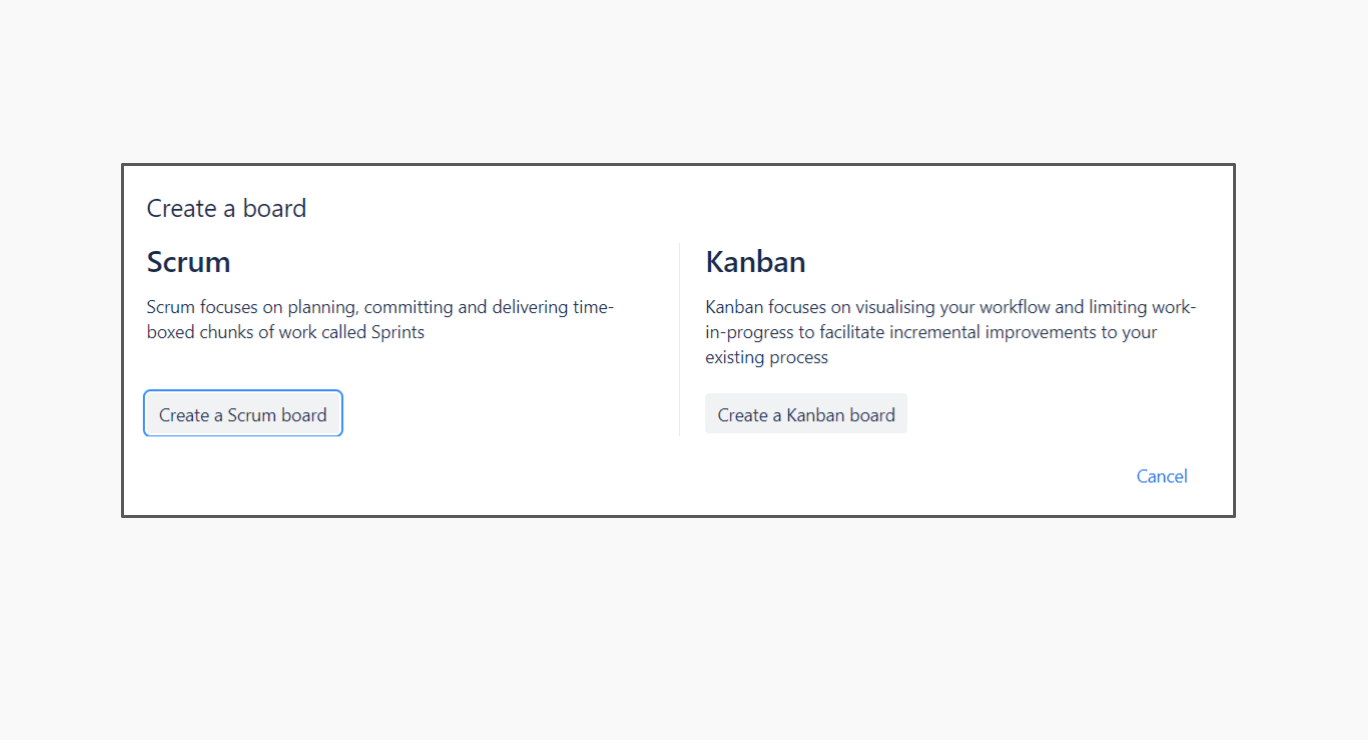 Create a board

Scrum

Scrum focuses on planning, committing and delivering time-boxed chunks of work called Sprints

Create a Scrum board

Kanban

Kanban focuses on visualising your workflow and limiting work-in-progress to facilitate incremental improvements to your existing process

Create a Kanban board

Cancel